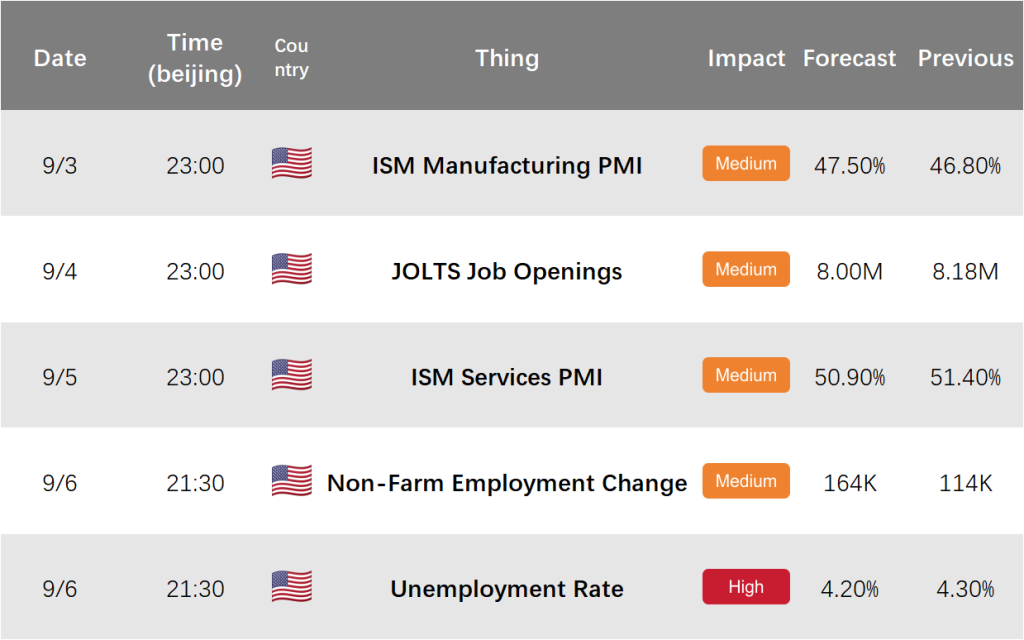 | Date | Time (beijing) | Country | Thing | Impact | Forecast | Previous |
|---|---|---|---|---|---|---|
| 9/3 | 23:00 | | ISM Manufacturing PMI | Medium | 47.50% | 46.80% |
| 9/4 | 23:00 | | JOLTS Job Openings | Medium | 8.00M | 8.18M |
| 9/5 | 23:00 | | ISM Services PMI | Medium | 50.90% | 51.40% |
| 9/6 | 21:30 | | Non-Farm Employment Change | Medium | 164K | 114K |
| 9/6 | 21:30 | | Unemployment Rate | High | 4.20% | 4.30% |